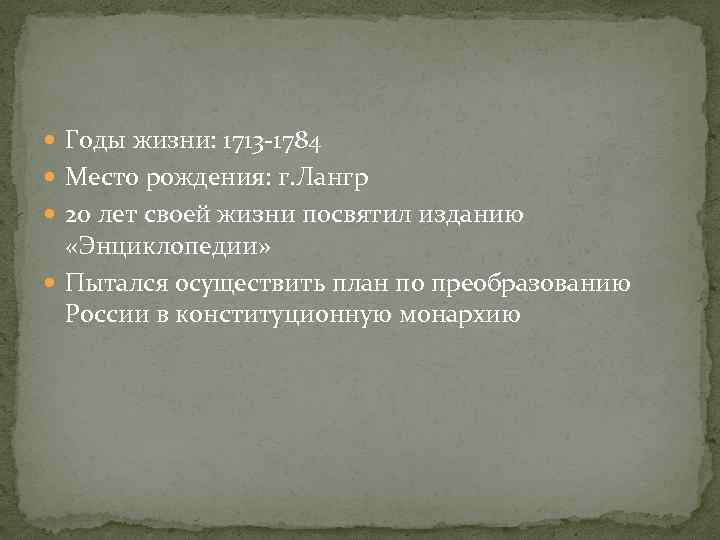 Годы жизни: 1713-1784
Место рождения: г.Лангр
20 лет своей жизни посвятил изданию «Энциклопедии»
Пытался осуществить план по преобразованию России в конституционную монархию